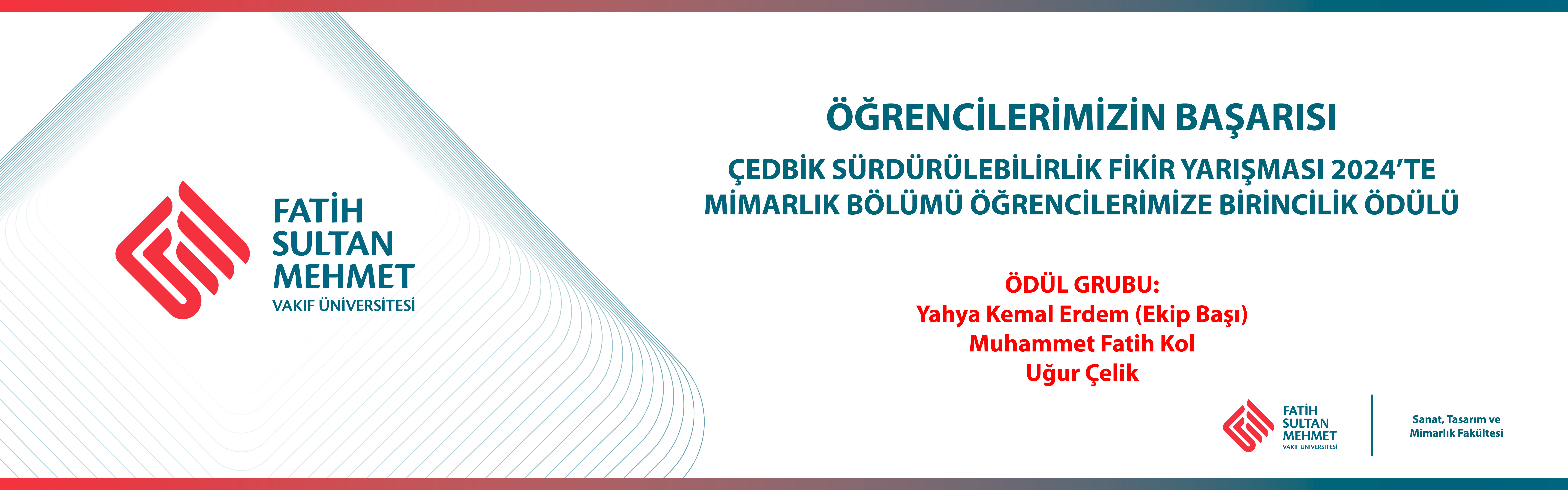 FATİH SULTAN MEHMET
VAKIF ÜNİVERSİTESİ

ÖĞRENCİLERİMİZİN BAŞARISI

ÇEDBİK SÜRDÜRÜLEBİLİRLİK FİKİR YARIŞMASI 2024'TE MİMARLIK BÖLÜMÜ ÖĞRENCİLERİMİZE BİRİNCİLİK ÖDÜLÜ

ÖDÜL GRUBU:
Yahya Kemal Erdem (Ekip Başı)
Muhammet Fatih Kol
Uğur Çelik

FATİH SULTAN MEHMET
VAKIF ÜNİVERSİTESİ

Sanat, Tasarım ve Mimarlık Fakültesi